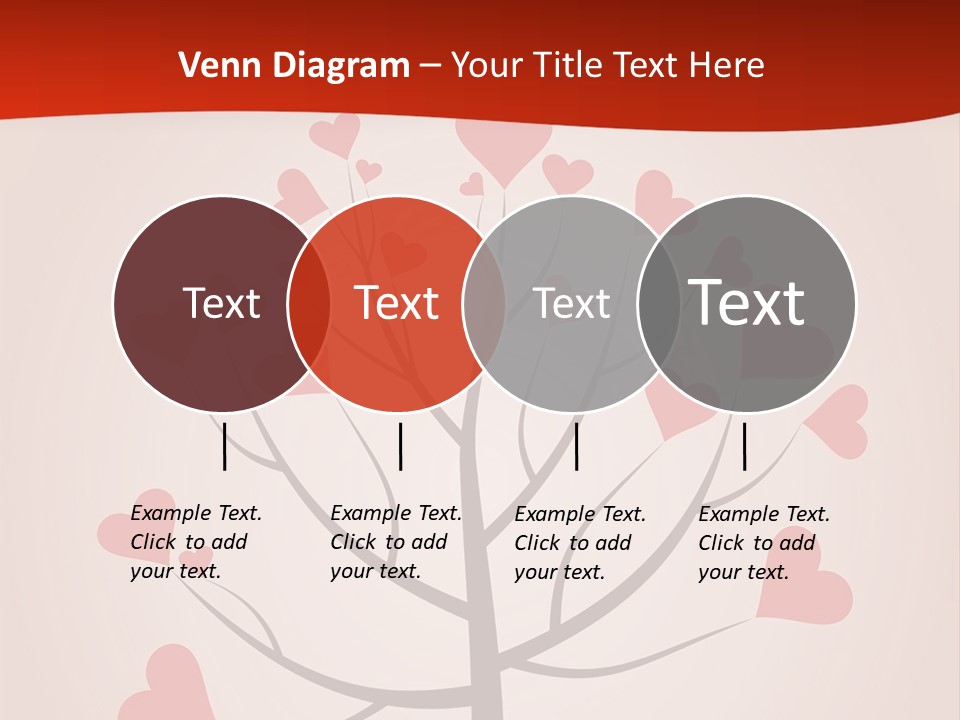 Venn Diagram – Your Title Text Here

Text

Text

Text

Text

Example Text. Click to add your text.

Example Text. Click to add your text.

Example Text. Click to add your text.

Example Text. Click to add your text.